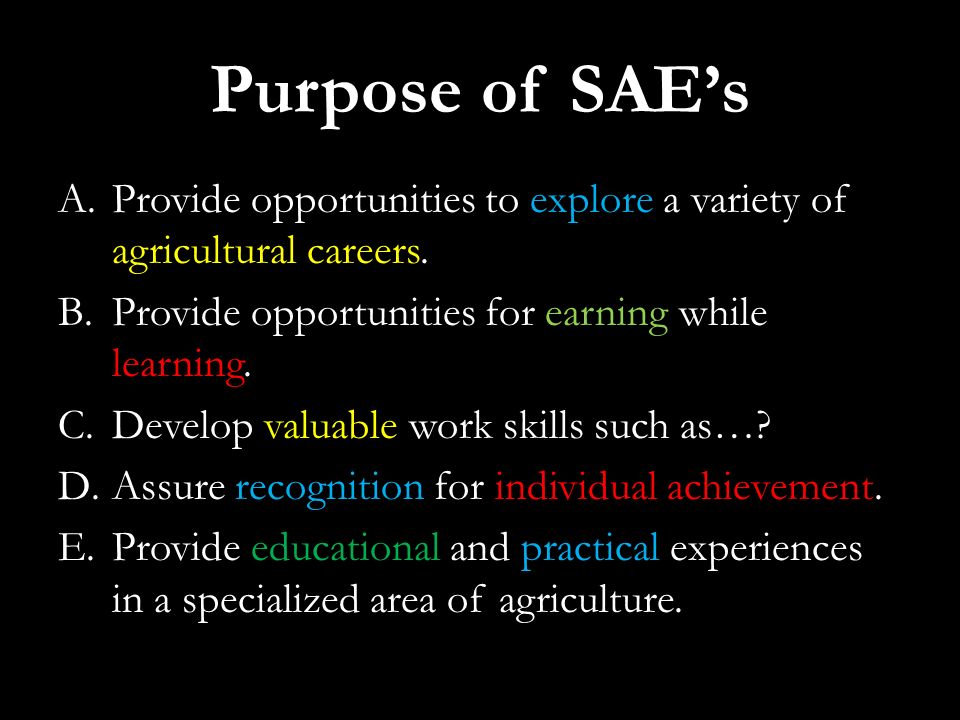 Purpose of SAE's

A. Provide opportunities to explore a variety of agricultural careers.

B. Provide opportunities for earning while learning.

C. Develop valuable work skills such as…?

D. Assure recognition for individual achievement.

E. Provide educational and practical experiences in a specialized area of agriculture.